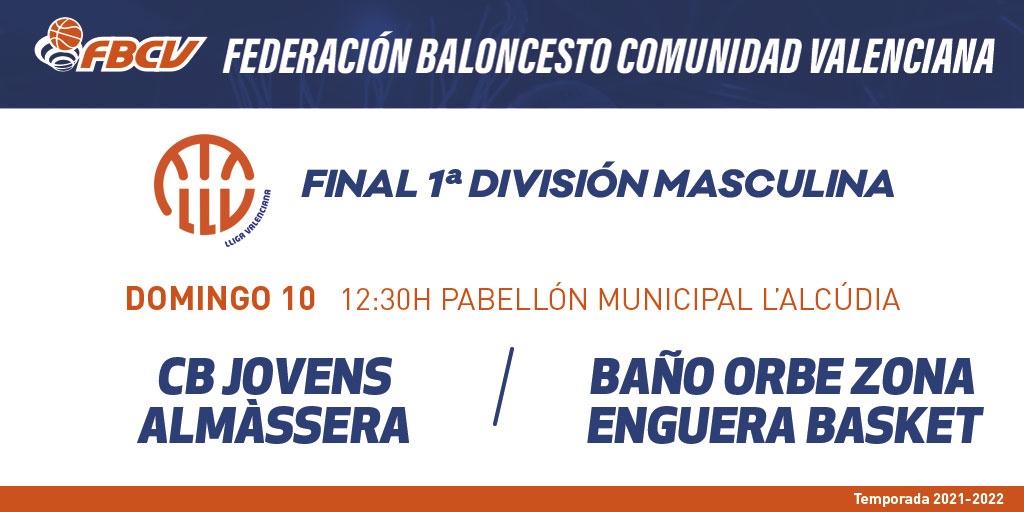 FBCV FEDERACIÓN BALONCESTO COMUNIDAD VALENCIANA

LLIGA VALENCIANA

FINAL 1ª DIVISIÓN MASCULINA

DOMINGO 10 12:30H PABELLÓN MUNICIPAL L'ALCÚDIA

CB JOVENS ALMÀSSERA / BAÑO ORBE ZONA ENGUERA BASKET

Temporada 2021-2022